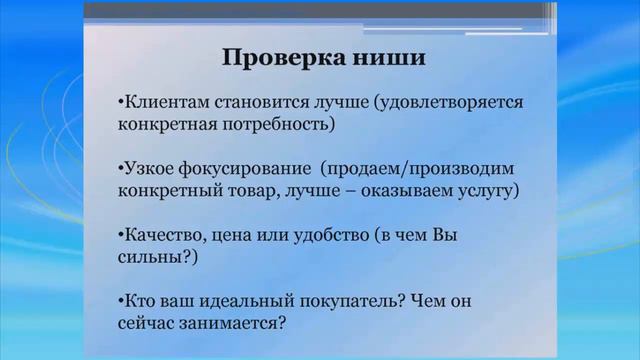 Проверка ниши

•Клиентам становится лучше (удовлетворяется конкретная потребность)

•Узкое фокусирование (продаем/производим конкретный товар, лучше – оказываем услугу)

•Качество, цена или удобство (в чем Вы сильны?)

•Кто ваш идеальный покупатель? Чем он сейчас занимается?